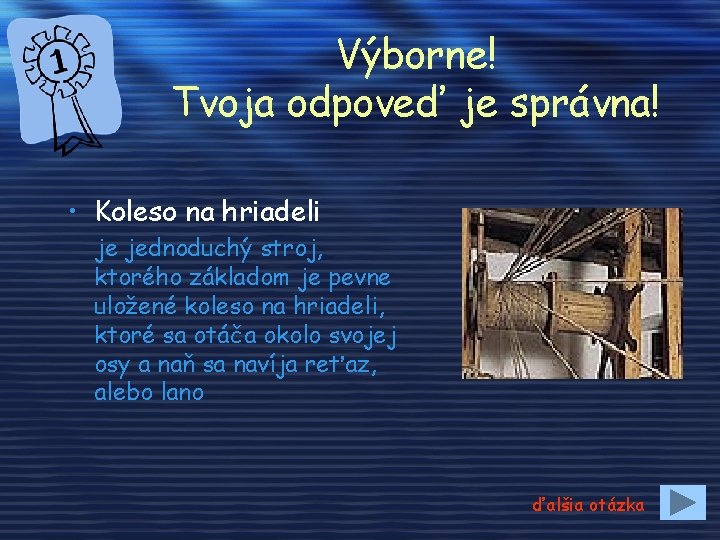 1

Výborne!
Tvoja odpoveď je správna!

• Koleso na hriadeli
je jednoduchý stroj, ktorého základom je pevne uložené koleso na hriadeli, ktoré sa otáča okolo svojej osy a naň sa navíja reťaz, alebo lano

ďalšia otázka